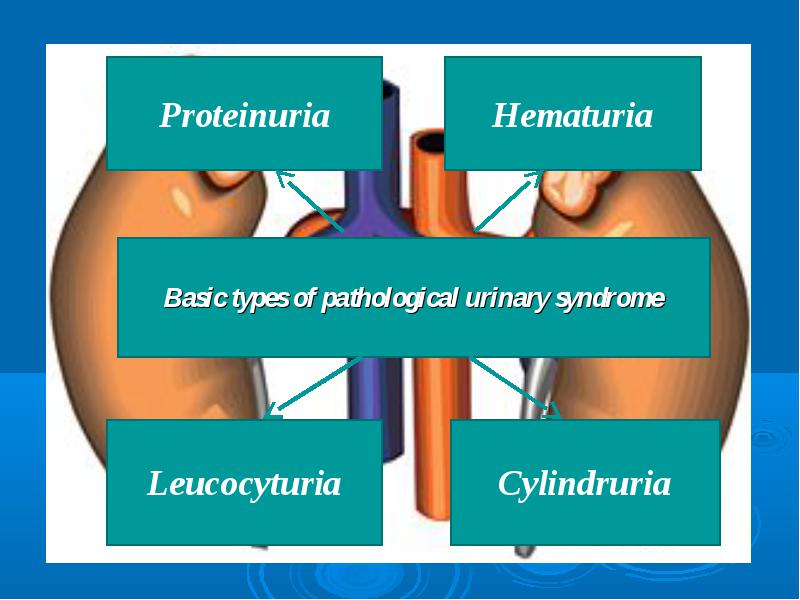 Proteinuria

Hematuria

Basic types of pathological urinary syndrome

Leucocyturia

Cylindruria